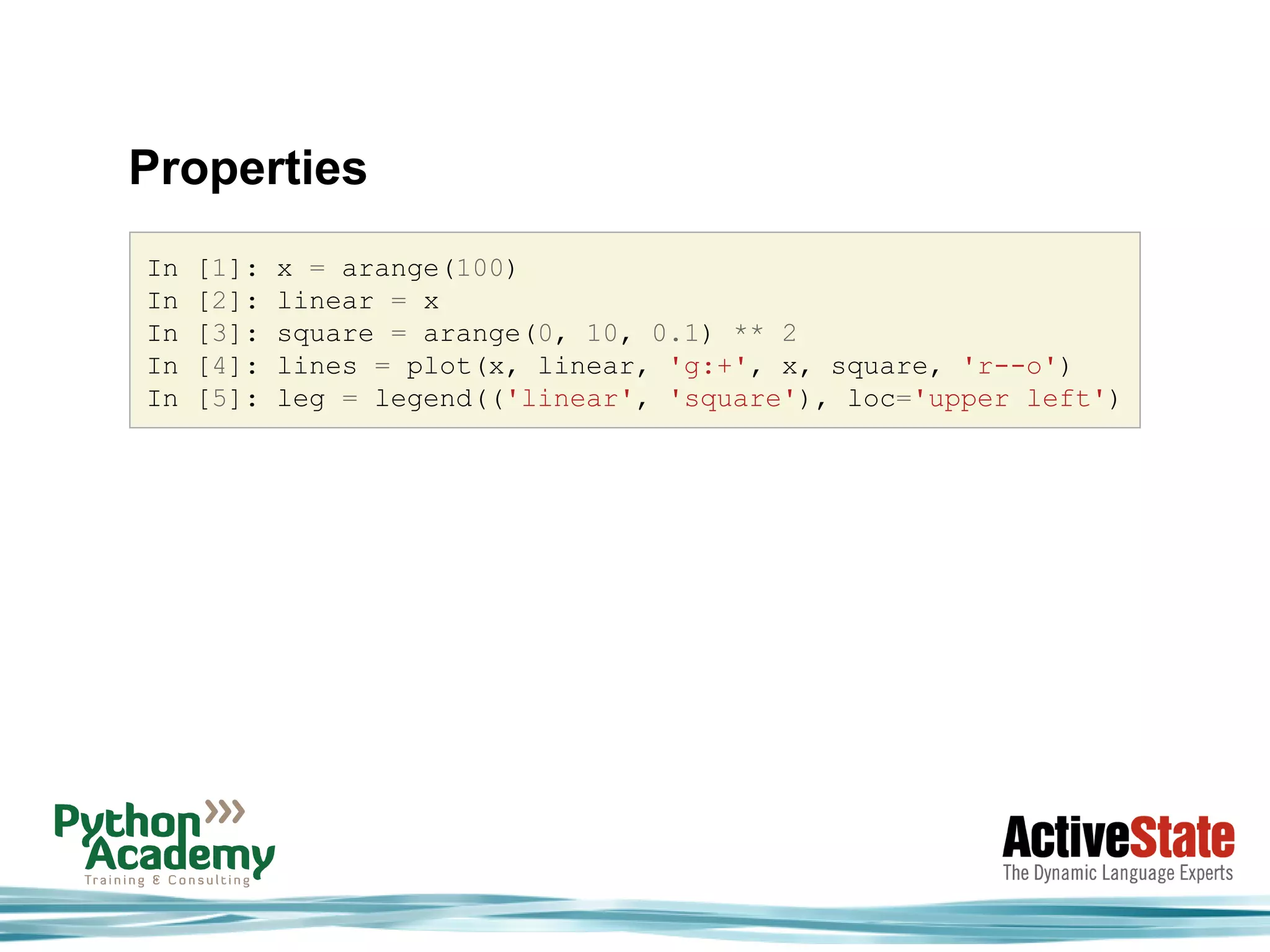 Properties

In [1]: x = arange(100)
In [2]: linear = x
In [3]: square = arange(0, 10, 0.1) ** 2
In [4]: lines = plot(x, linear, 'g:+', x, square, 'r--o')
In [5]: leg = legend(('linear', 'square'), loc='upper left')

Python Academy
Training & Consulting

ActiveState
The Dynamic Language Experts